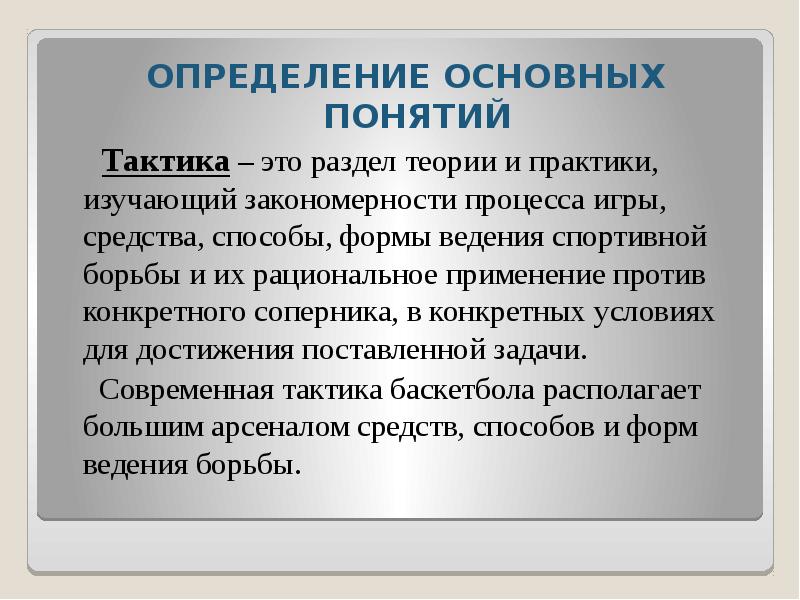 ОПРЕДЕЛЕНИЕ ОСНОВНЫХ ПОНЯТИЙ

Тактика – это раздел теории и практики, изучающий закономерности процесса игры, средства, способы, формы ведения спортивной борьбы и их рациональное применение против конкретного соперника, в конкретных условиях для достижения поставленной задачи.

Современная тактика баскетбола располагает большим арсеналом средств, способов и форм ведения борьбы.